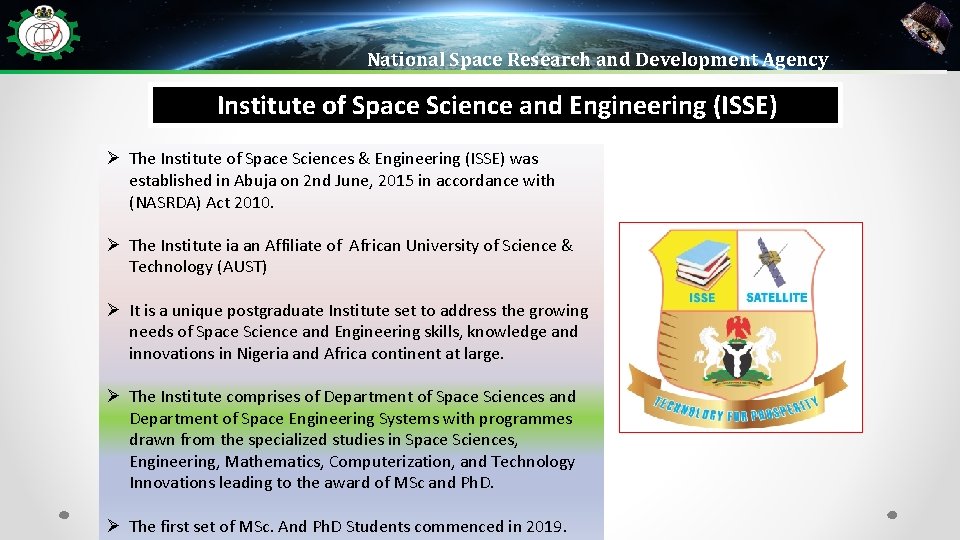 National Space Research and Development Agency

Institute of Space Science and Engineering (ISSE)

➢ The Institute of Space Sciences & Engineering (ISSE) was established in Abuja on 2nd June, 2015 in accordance with (NASRDA) Act 2010.

➢ The Institute ia an Affiliate of African University of Science & Technology (AUST)

➢ It is a unique postgraduate Institute set to address the growing needs of Space Science and Engineering skills, knowledge and innovations in Nigeria and Africa continent at large.

➢ The Institute comprises of Department of Space Sciences and Department of Space Engineering Systems with programmes drawn from the specialized studies in Space Sciences, Engineering, Mathematics, Computerization, and Technology Innovations leading to the award of MSc and PhD.

➢ The first set of MSc. And PhD Students commenced in 2019.

ISSE SATELLITE

TECHNOLOGY FOR PROSPERITY